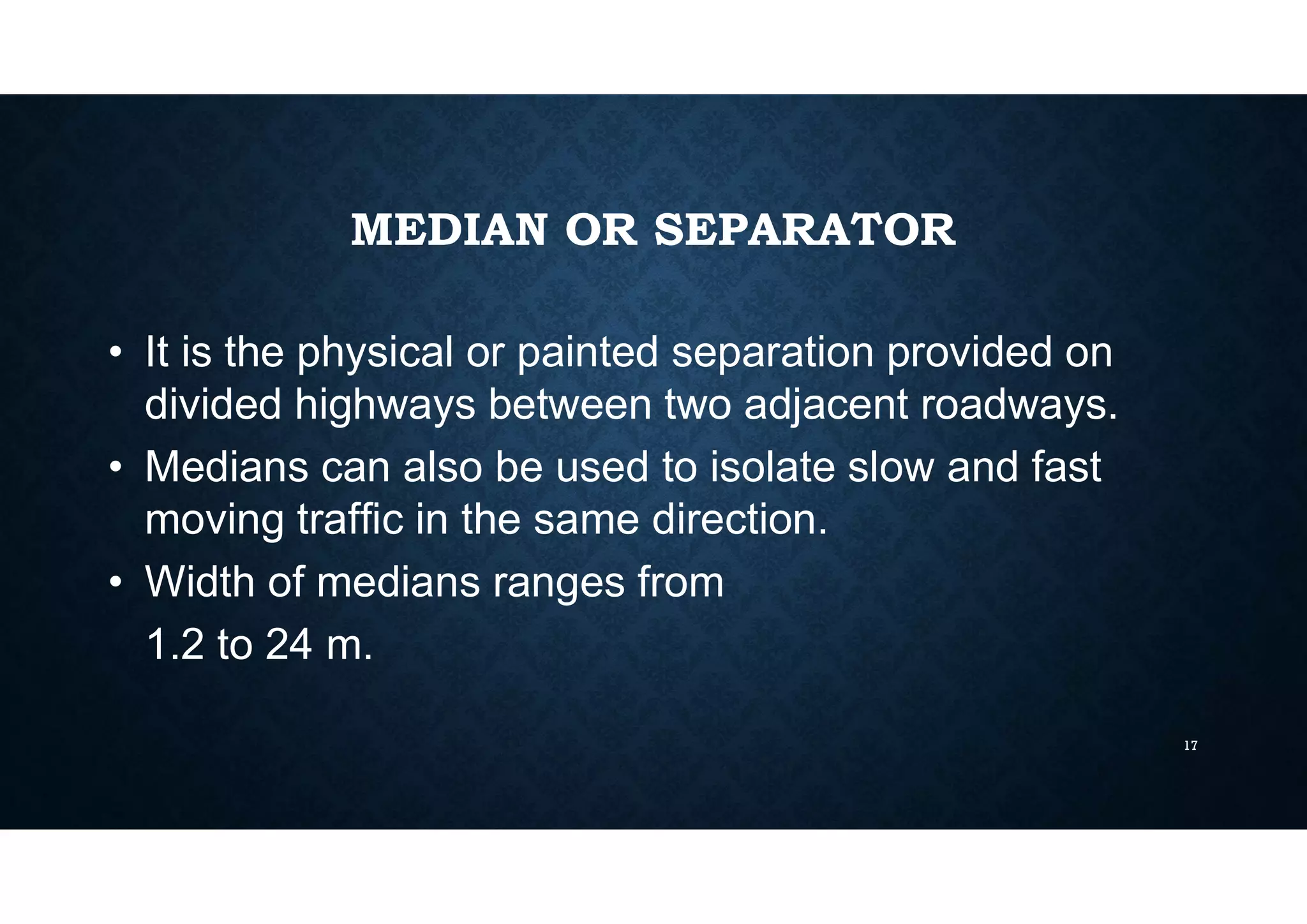 MEDIAN OR SEPARATOR

• It is the physical or painted separation provided on divided highways between two adjacent roadways.
• Medians can also be used to isolate slow and fast moving traffic in the same direction.
• Width of medians ranges from
1.2 to 24 m.

17